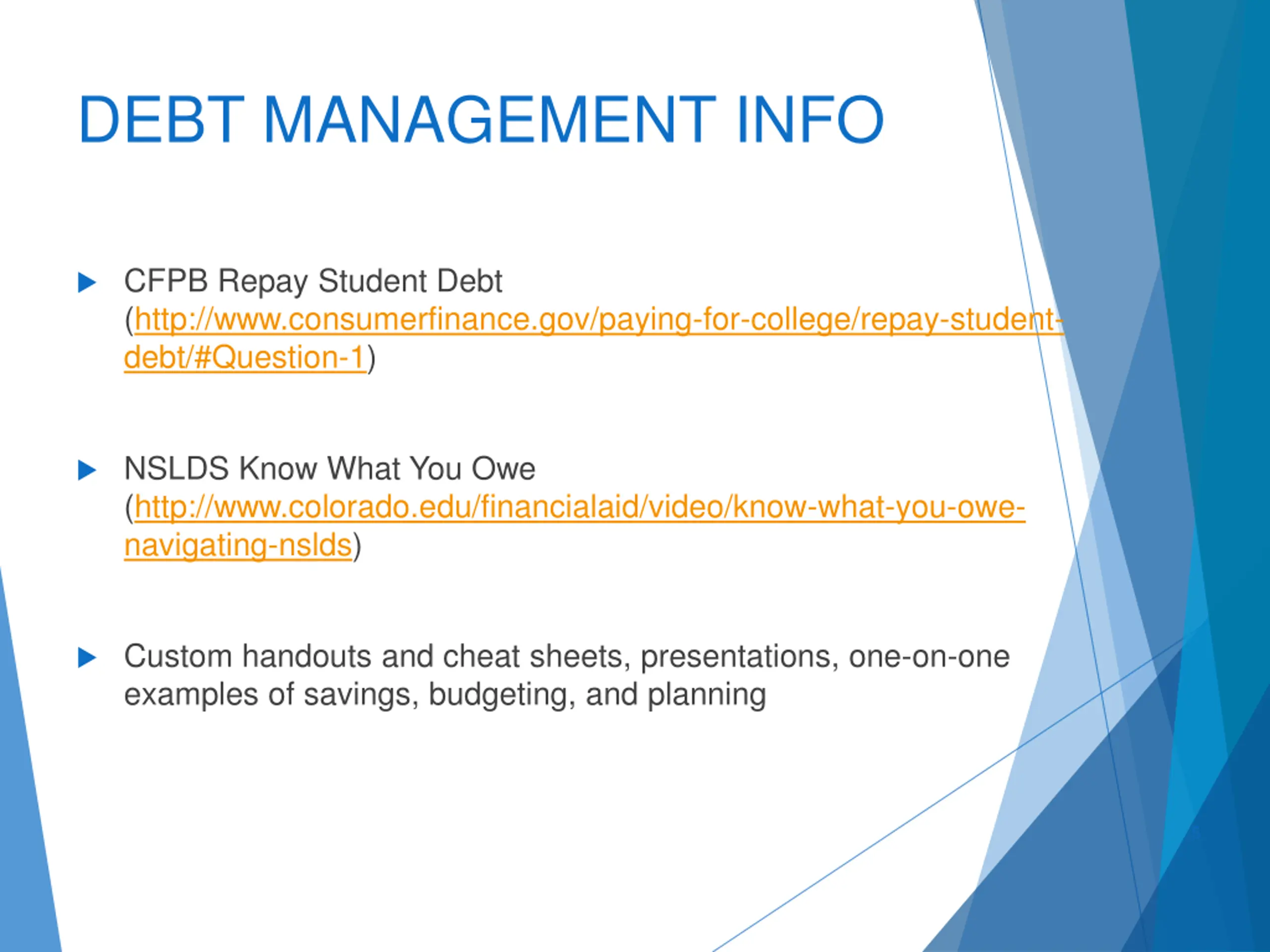 DEBT MANAGEMENT INFO

CFPB Repay Student Debt (http://www.consumerfinance.gov/paying-for-college/repay-student-debt/#Question-1)

NSLDS Know What You Owe (http://www.colorado.edu/financialaid/video/know-what-you-owe-navigating-nslds)

Custom handouts and cheat sheets, presentations, one-on-one examples of savings, budgeting, and planning